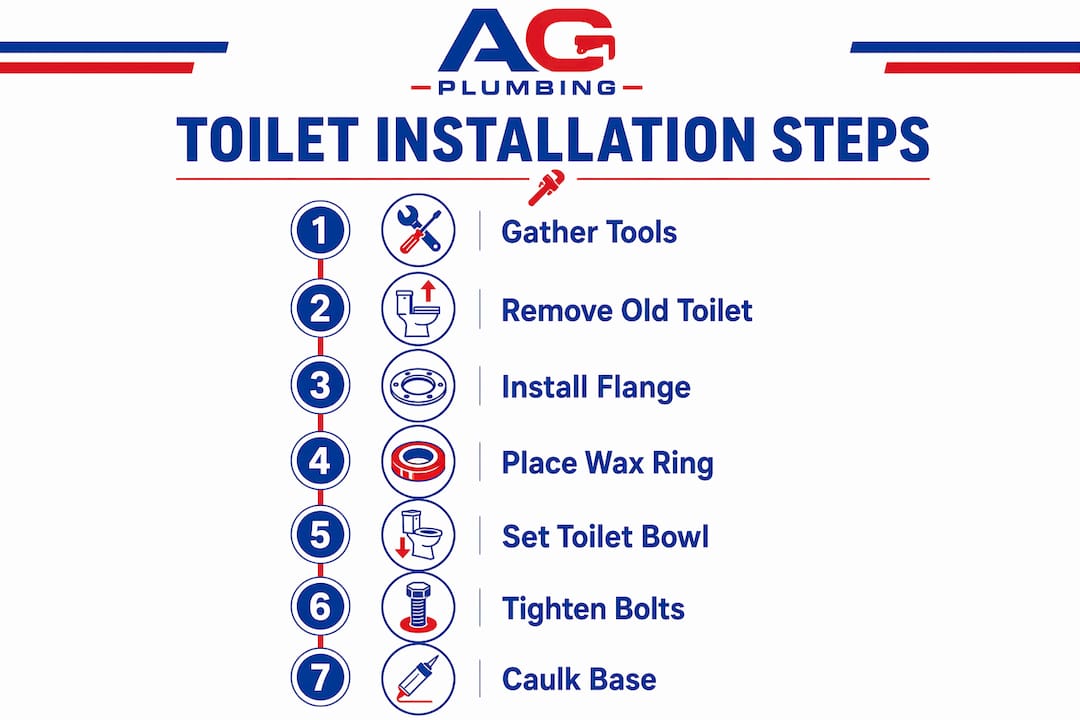 AG
PLUMBING

TOILET INSTALLATION STEPS

1 Gather Tools
2 Remove Old Toilet
3 Install Flange
4 Place Wax Ring
5 Set Toilet Bowl
6 Tighten Bolts
7 Caulk Base